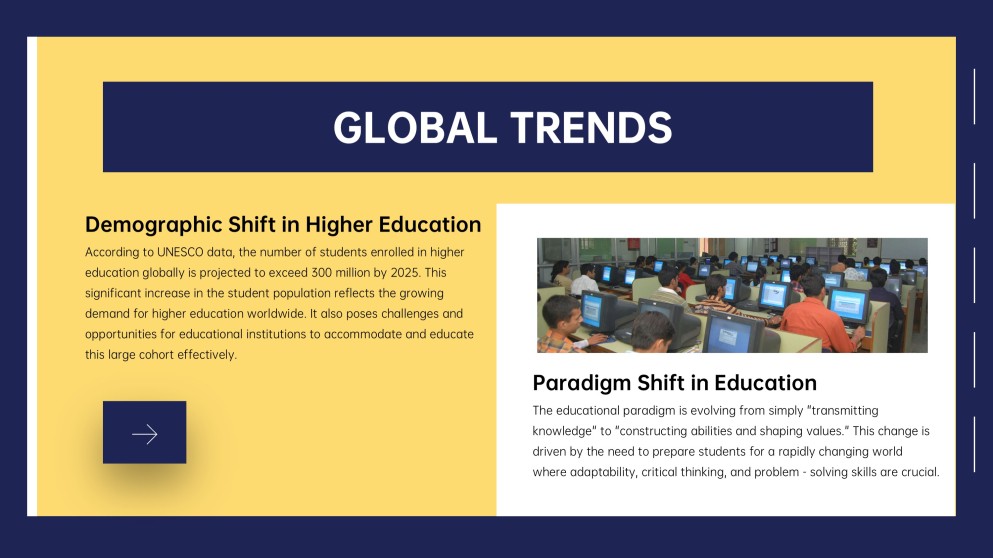 GLOBAL TRENDS

Demographic Shift in Higher Education

According to UNESCO data, the number of students enrolled in higher education globally is projected to exceed 300 million by 2025. This significant increase in the student population reflects the growing demand for higher education worldwide. It also poses challenges and opportunities for educational institutions to accommodate and educate this large cohort effectively.

Paradigm Shift in Education

The educational paradigm is evolving from simply "transmitting knowledge" to "constructing abilities and shaping values." This change is driven by the need to prepare students for a rapidly changing world where adaptability, critical thinking, and problem - solving skills are crucial.